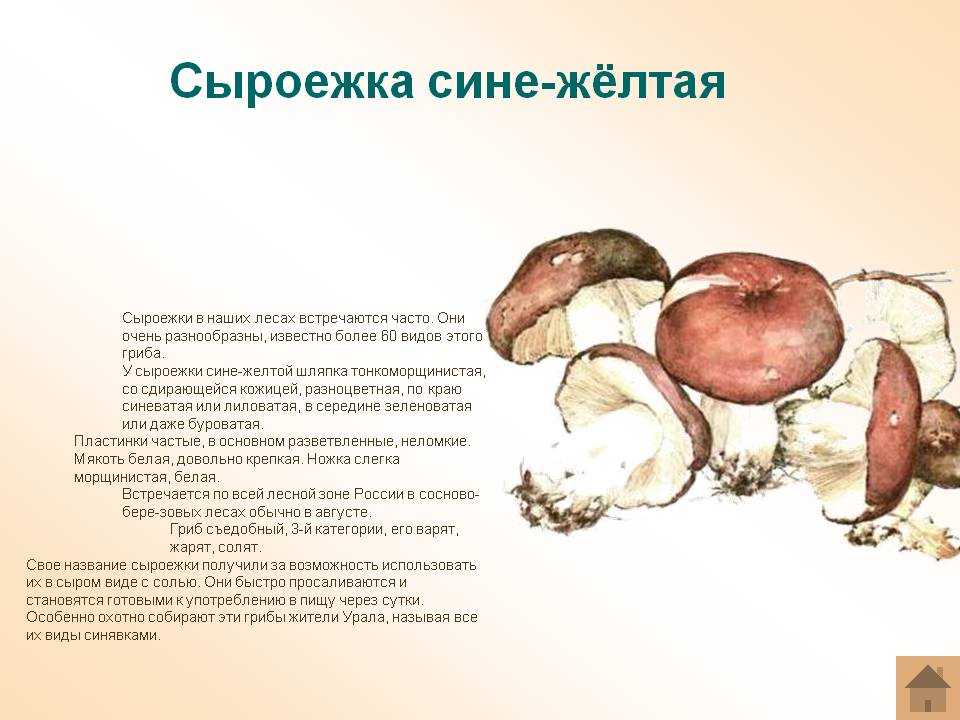 Сыроежка сине-жёлтая

Сыроежки в наших лесах встречаются часто. Они очень разнообразны, известно более 60 видов этого гриба.

У сыроежки сине-желтой шляпка тонкоморщинистая, со сдирающейся кожицей, разноцветная, по краю синеватая или лиловатая, в середине зеленоватая или даже буроватая.

Пластинки частые, в основном разветвленные, неломкие. Мякоть белая, довольно крепкая. Ножка слегка морщинистая, белая.

Встречается по всей лесной зоне России в сосново-бере-зовых лесах обычно в августе.

Гриб съедобный, 3-й категории, его варят, жарят, солят.

Свое название сыроежки получили за возможность использовать их в сыром виде с солью. Они быстро просаливаются и становятся готовыми к употреблению в пищу через сутки. Особенно охотно собирают эти грибы жители Урала, называя все их виды синявками.